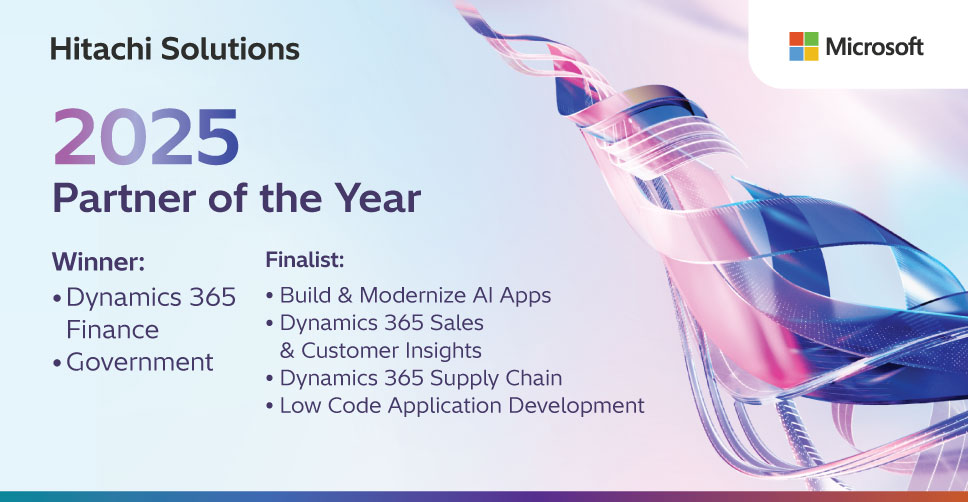 Hitachi Solutions

Microsoft

2025
Partner of the Year

Winner:
• Dynamics 365 Finance
• Government

Finalist:
• Build & Modernize AI Apps
• Dynamics 365 Sales & Customer Insights
• Dynamics 365 Supply Chain
• Low Code Application Development